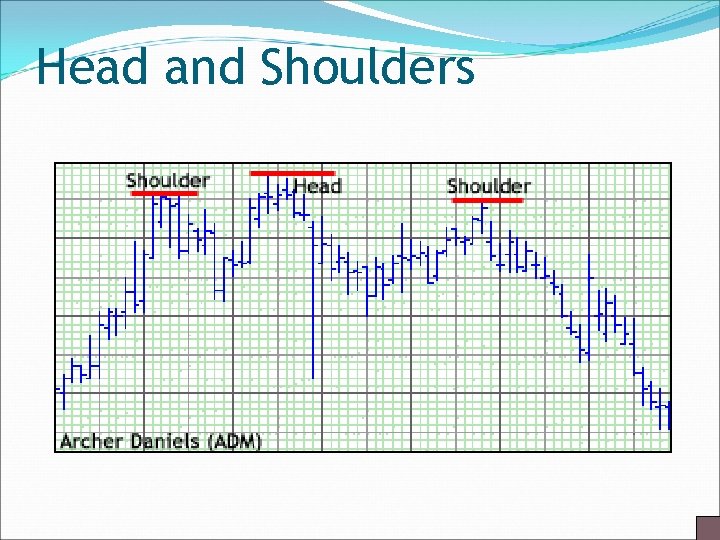 Head and Shoulders

Shoulder

Head

Shoulder

Archer Daniels (ADM)